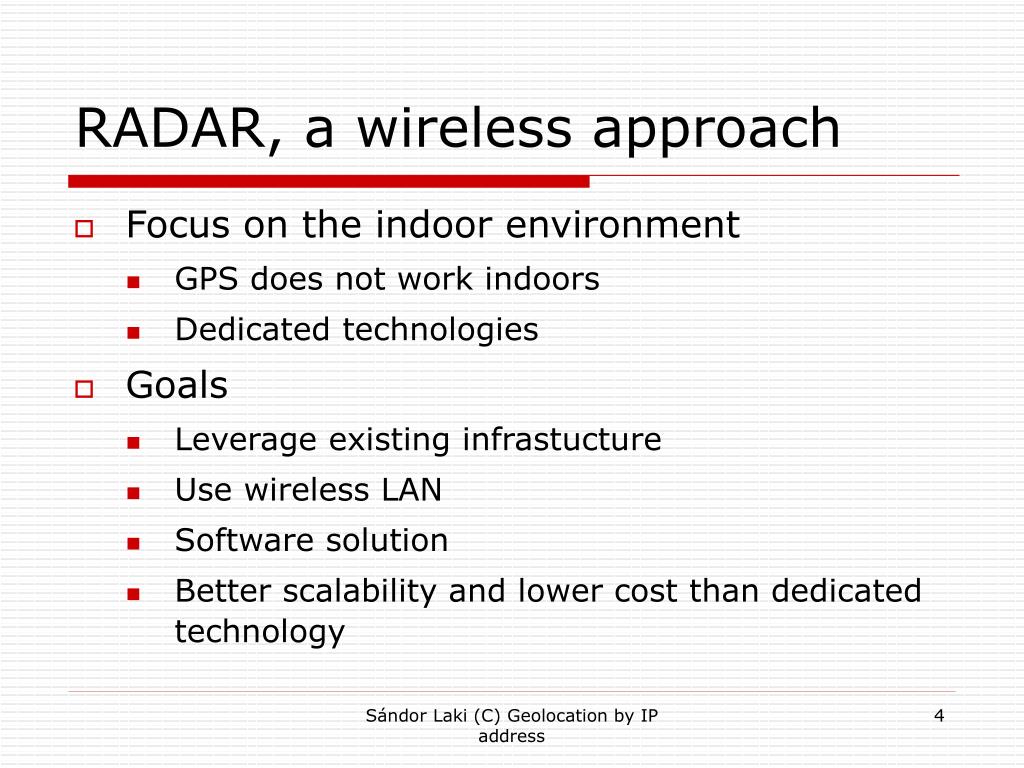 RADAR, a wireless approach

Focus on the indoor environment

GPS does not work indoors

Dedicated technologies

Goals

Leverage existing infrastucture

Use wireless LAN

Software solution

Better scalability and lower cost than dedicated technology

Sándor Laki (C) Geolocation by IP address

4